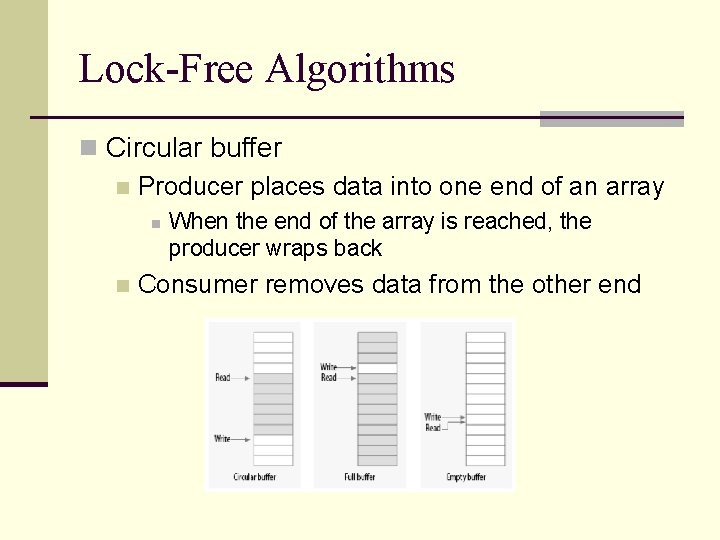 Lock-Free Algorithms

Circular buffer

Producer places data into one end of an array

When the end of the array is reached, the producer wraps back

Consumer removes data from the other end

Read

Write

Circular buffer

Write

Read

Full buffer

Write

Read

Empty buffer